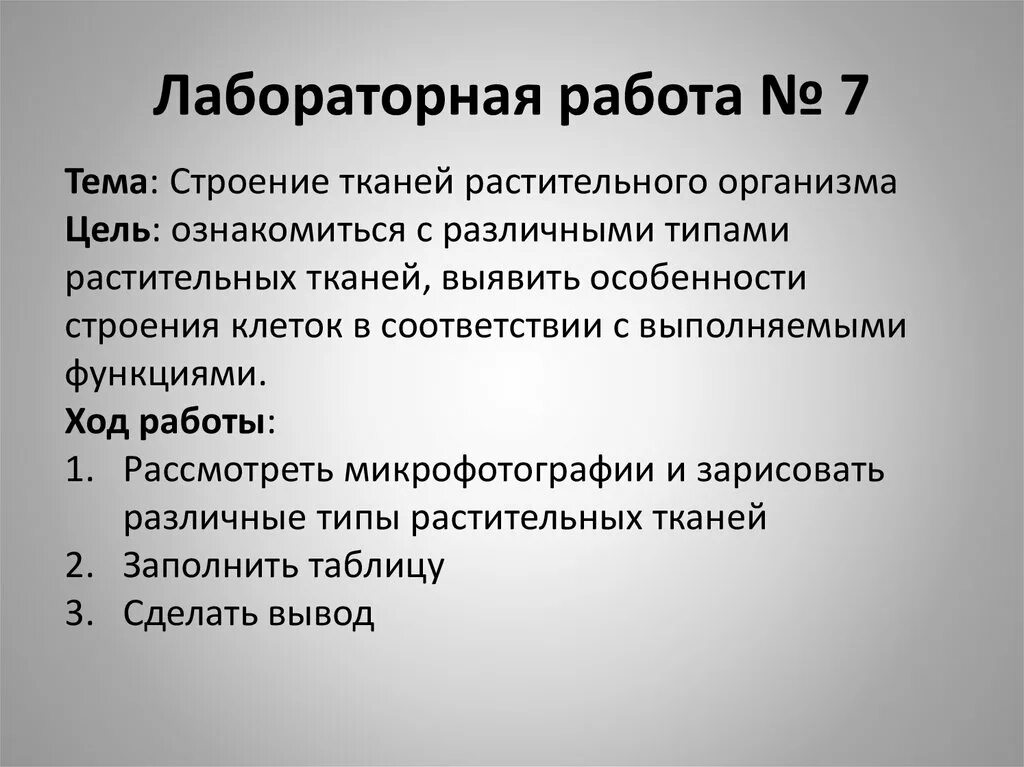 Лабораторная работа № 7

Тема: Строение тканей растительного организма
Цель: ознакомиться с различными типами растительных тканей, выявить особенности строения клеток в соответствии с выполняемыми функциями.
Ход работы:
1. Рассмотреть микрофотографии и зарисовать различные типы растительных тканей
2. Заполнить таблицу
3. Сделать вывод